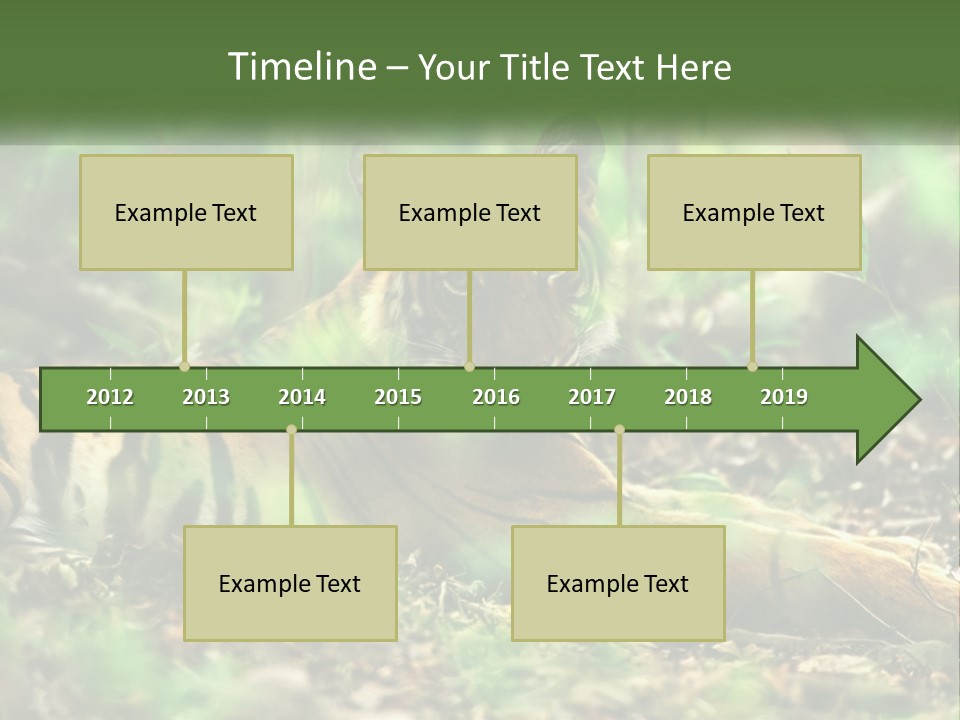 Timeline – Your Title Text Here

Example Text

Example Text

Example Text

2012 2013 2014 2015 2016 2017 2018 2019

Example Text

Example Text